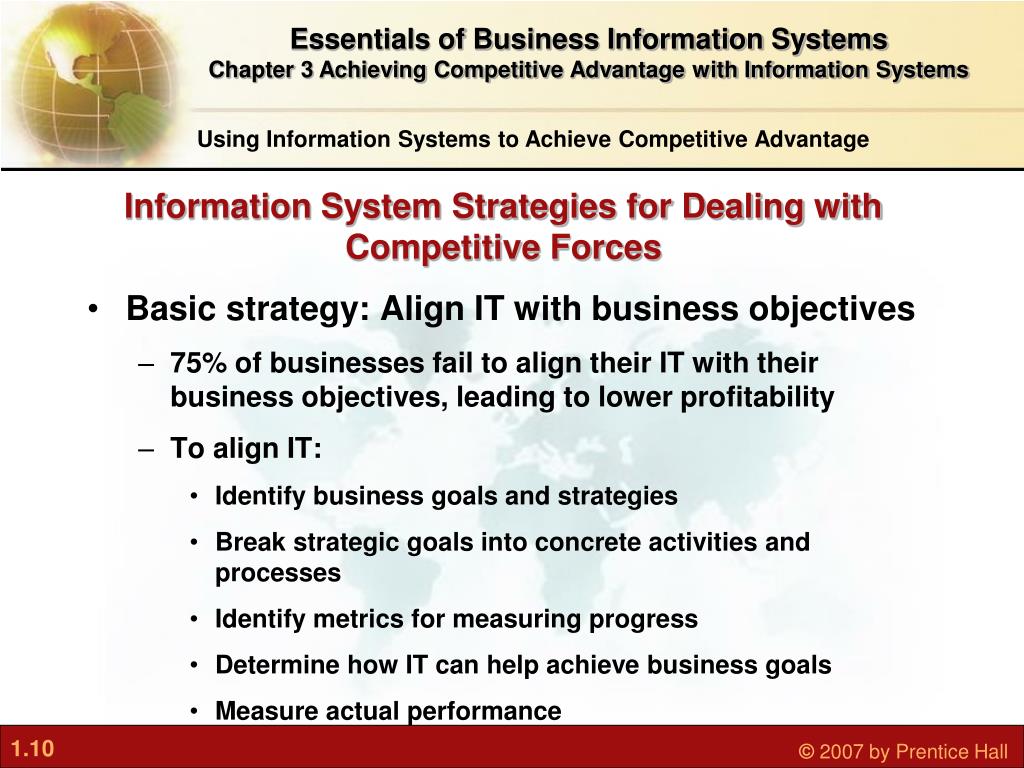 Essentials of Business Information Systems
Chapter 3 Achieving Competitive Advantage with Information Systems

Using Information Systems to Achieve Competitive Advantage

Information System Strategies for Dealing with Competitive Forces

• Basic strategy: Align IT with business objectives
– 75% of businesses fail to align their IT with their business objectives, leading to lower profitability
– To align IT:
• Identify business goals and strategies
• Break strategic goals into concrete activities and processes
• Identify metrics for measuring progress
• Determine how IT can help achieve business goals
• Measure actual performance

1.10

© 2007 by Prentice Hall